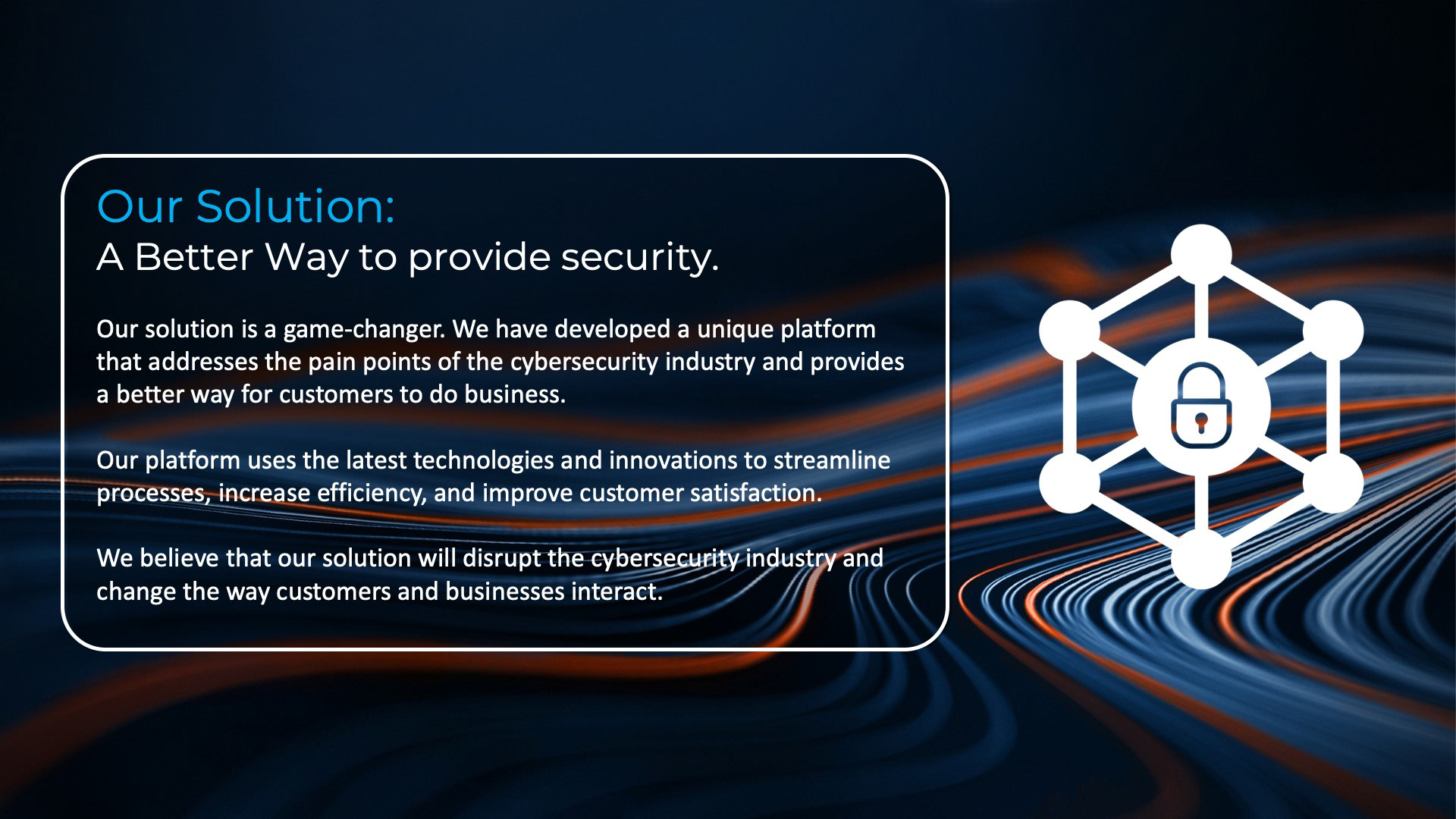 Our Solution:
A Better Way to provide security.

Our solution is a game-changer. We have developed a unique platform that addresses the pain points of the cybersecurity industry and provides a better way for customers to do business.

Our platform uses the latest technologies and innovations to streamline processes, increase efficiency, and improve customer satisfaction.

We believe that our solution will disrupt the cybersecurity industry and change the way customers and businesses interact.